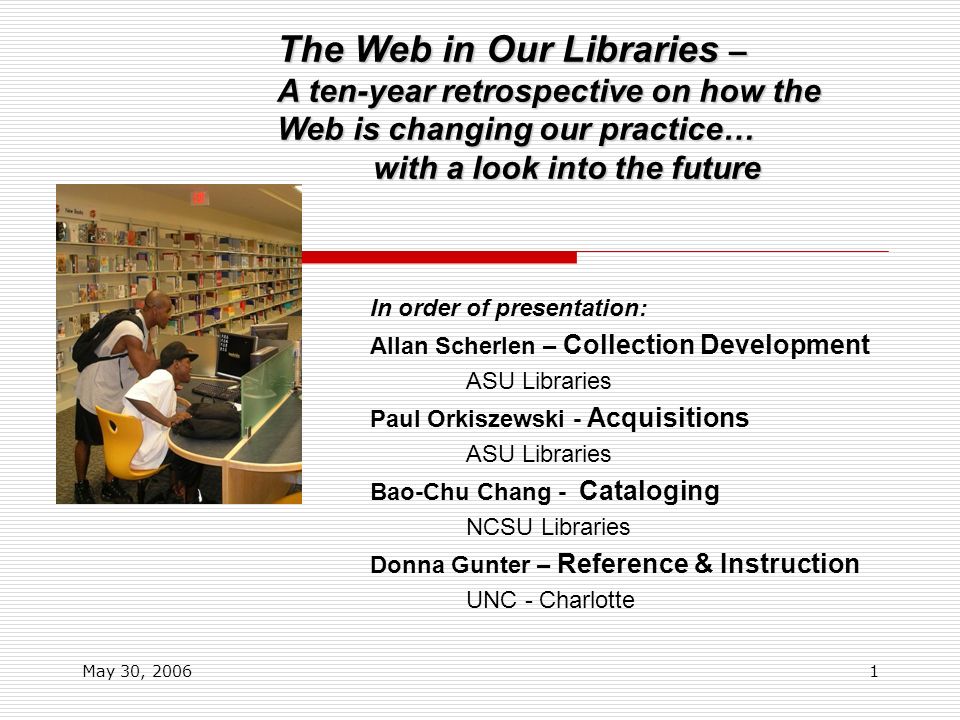 The Web in Our Libraries –
A ten-year retrospective on how the Web is changing our practice…
with a look into the future

In order of presentation:
Allan Scherlen – Collection Development
ASU Libraries
Paul Orkiszewski - Acquisitions
ASU Libraries
Bao-Chu Chang - Cataloging
NCSU Libraries
Donna Gunter – Reference & Instruction
UNC - Charlotte

May 30, 2006

1